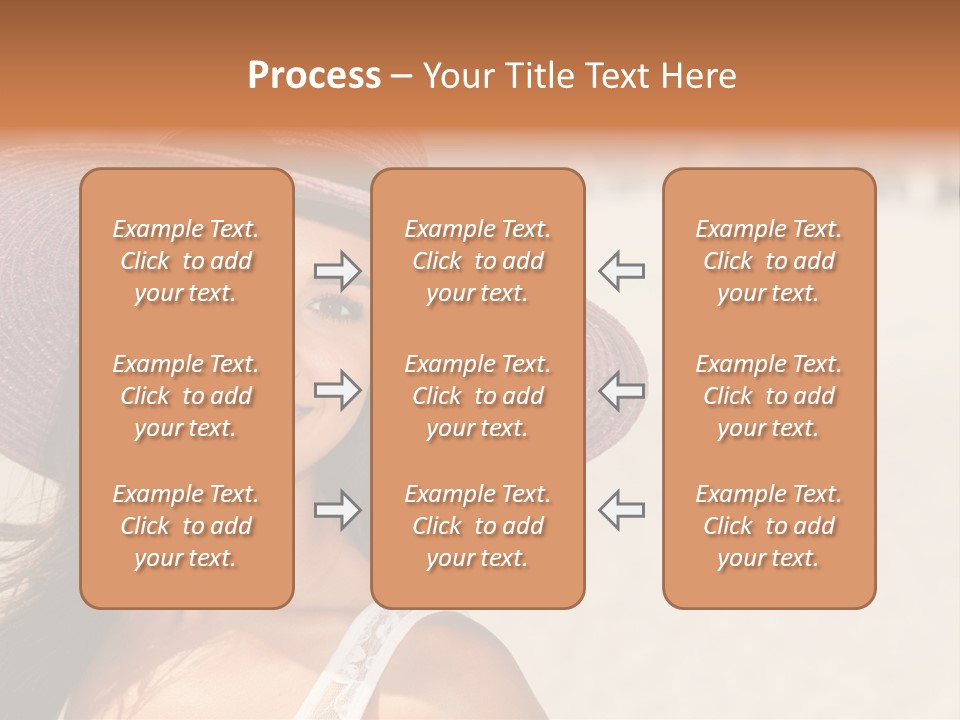 Process – Your Title Text Here

Example Text. Click to add your text.

Example Text. Click to add your text.

Example Text. Click to add your text.

Example Text. Click to add your text.

Example Text. Click to add your text.

Example Text. Click to add your text.

Example Text. Click to add your text.

Example Text. Click to add your text.

Example Text. Click to add your text.